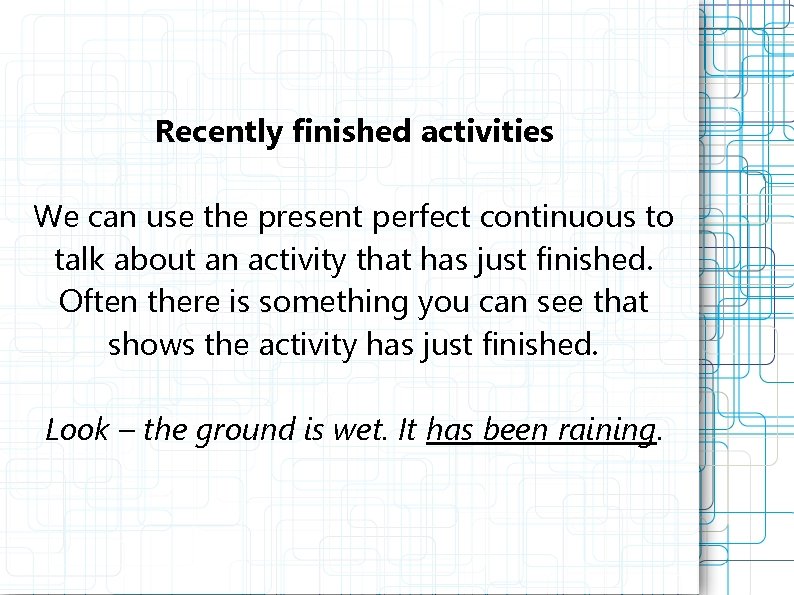 Recently finished activities

We can use the present perfect continuous to talk about an activity that has just finished. Often there is something you can see that shows the activity has just finished.

Look – the ground is wet. It has been raining.